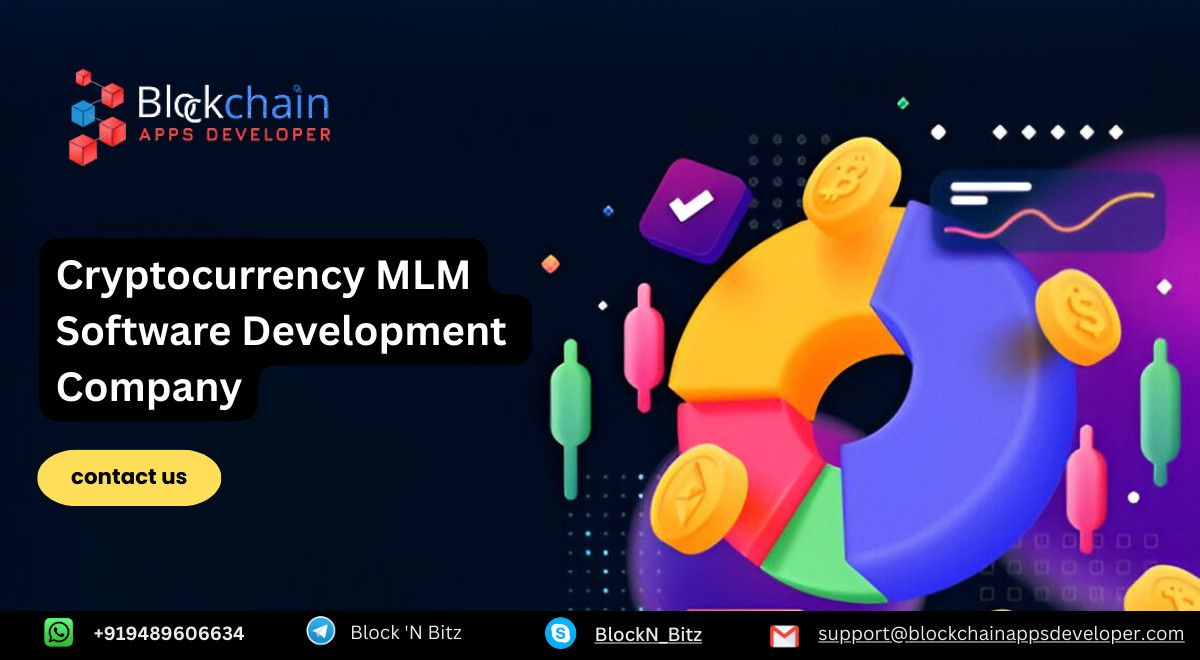 Blockchain
APPS DEVELOPER

Cryptocurrency MLM Software Development Company

contact us

+919489606634 Block 'N Bitz BlockN_Bitz support@blockchainappsdeveloper.com